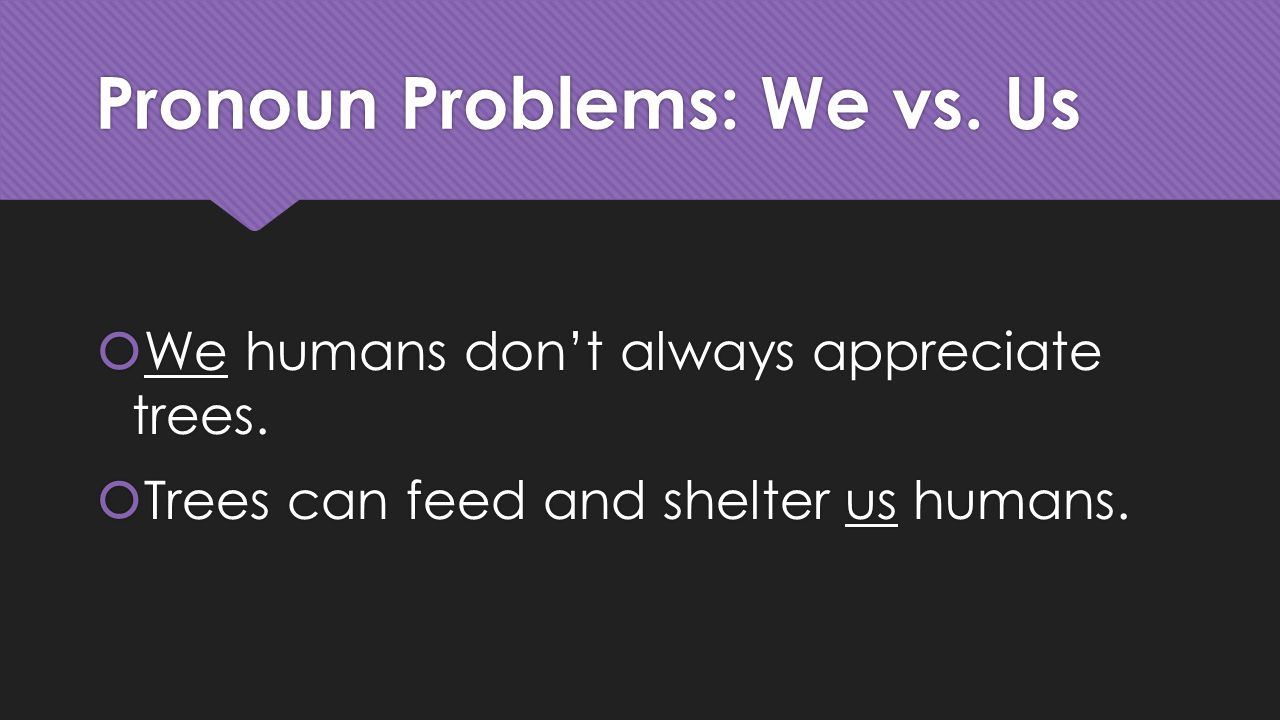 Pronoun Problems: We vs. Us

We humans don’t always appreciate trees.

Trees can feed and shelter us humans.